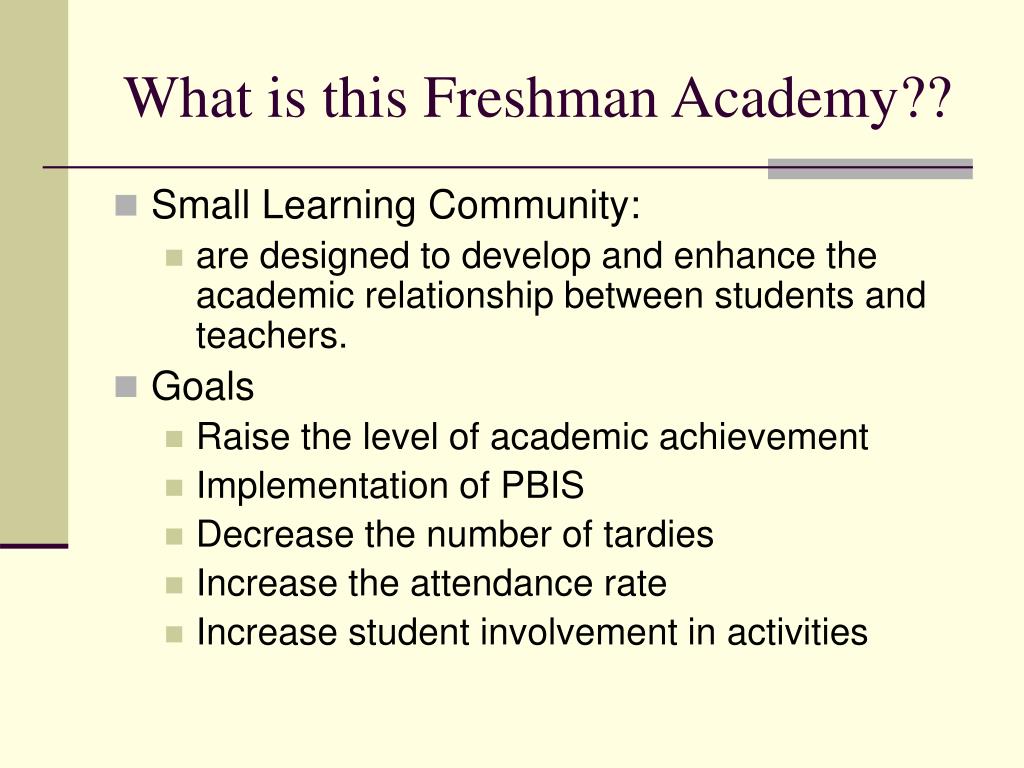 What is this Freshman Academy??

Small Learning Community:

are designed to develop and enhance the academic relationship between students and teachers.

Goals

Raise the level of academic achievement

Implementation of PBIS

Decrease the number of tardies

Increase the attendance rate

Increase student involvement in activities